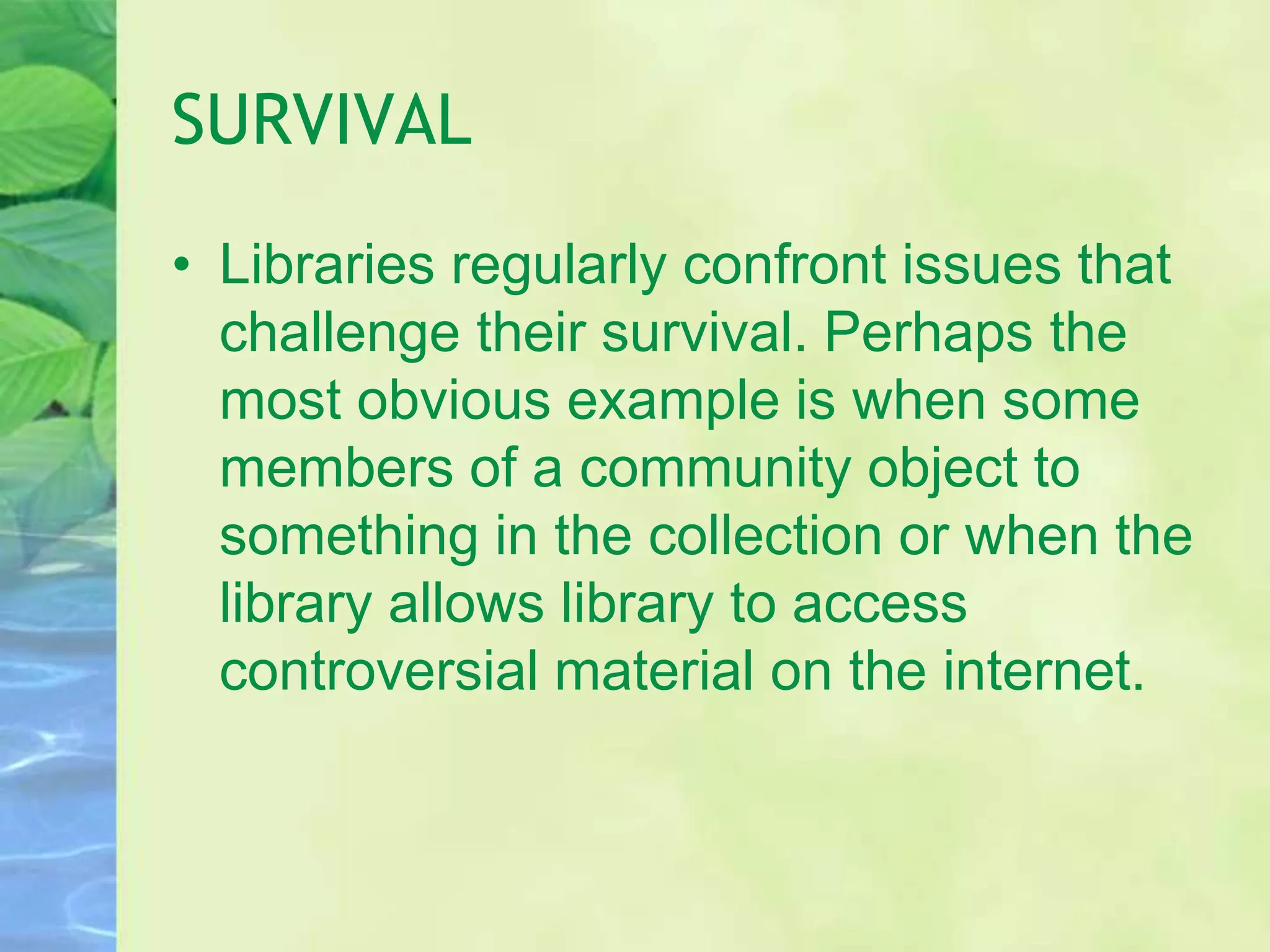 SURVIVAL

• Libraries regularly confront issues that challenge their survival. Perhaps the most obvious example is when some members of a community object to something in the collection or when the library allows library to access controversial material on the internet.